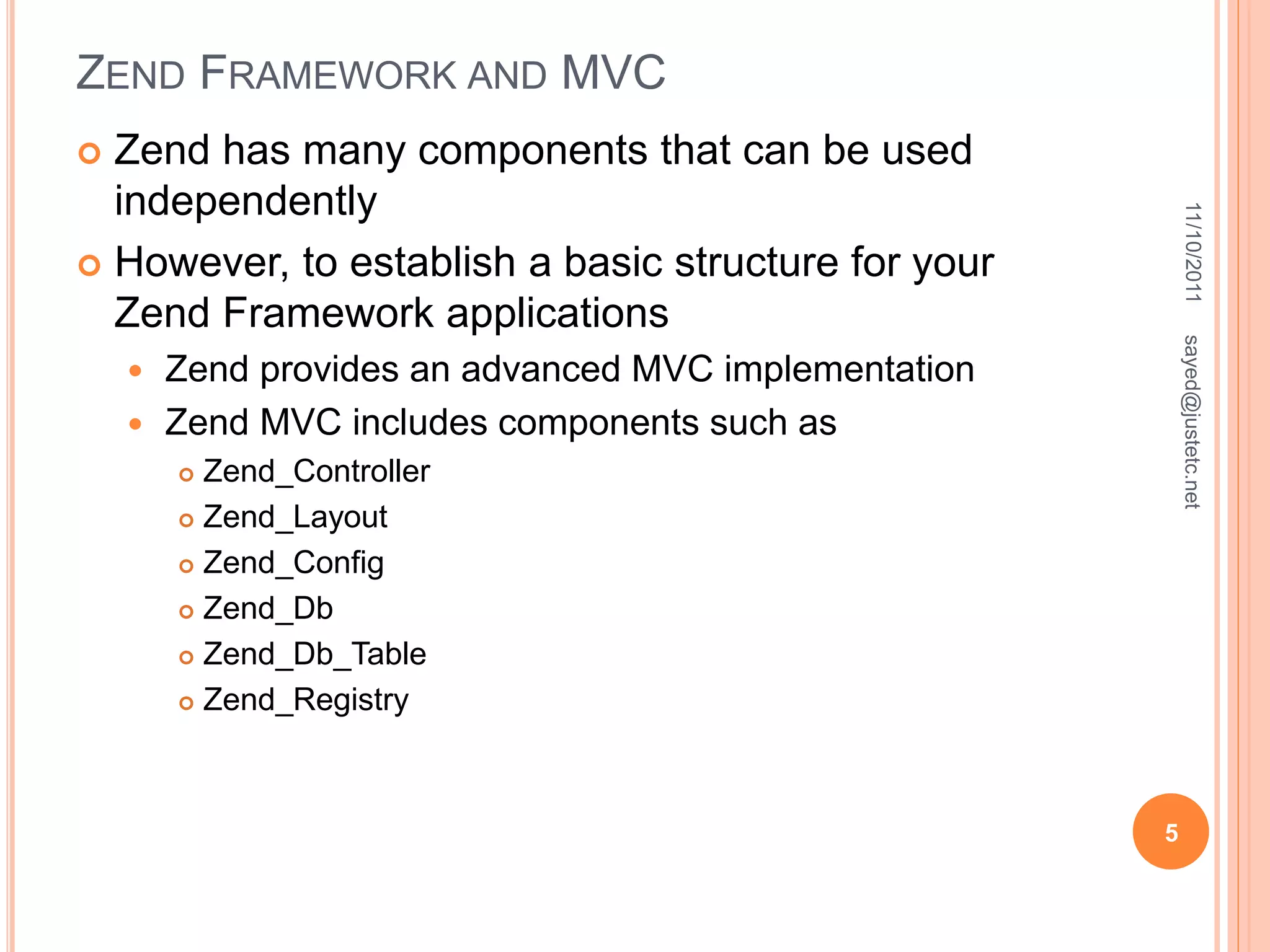 ZEND FRAMEWORK AND MVC

Zend has many components that can be used independently

However, to establish a basic structure for your Zend Framework applications

Zend provides an advanced MVC implementation

Zend MVC includes components such as

Zend_Controller

Zend_Layout

Zend_Config

Zend_Db

Zend_Db_Table

Zend_Registry

11/10/2011

sayed@justetc.net

5